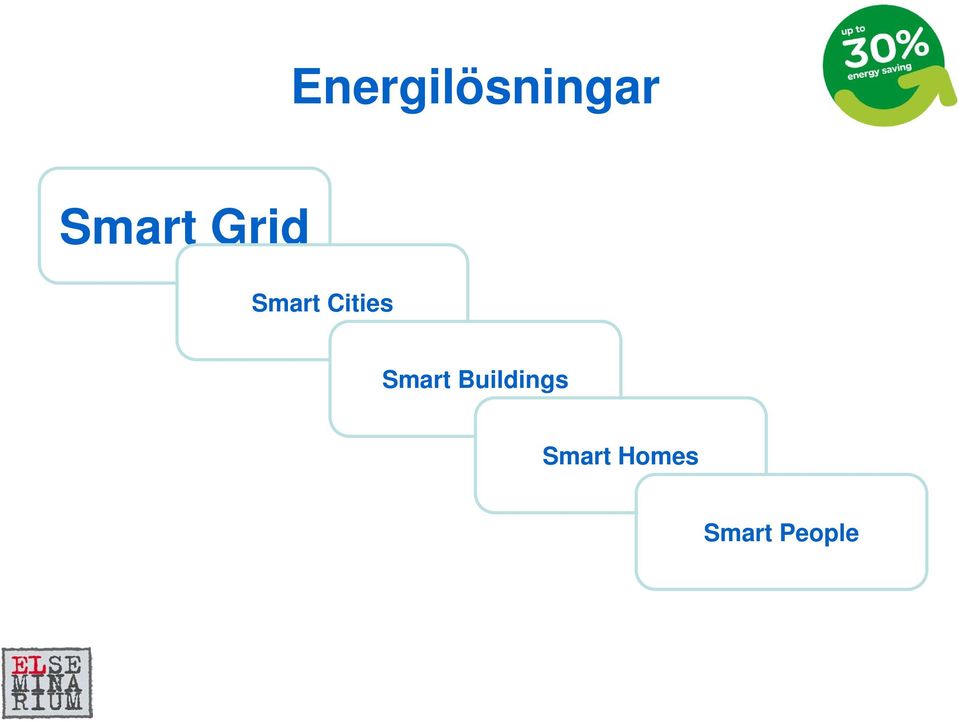 Energilösningar

up to
30%
energy saving

Smart Grid

Smart Cities

Smart Buildings

Smart Homes

Smart People

ELSE
MINA
RIUM